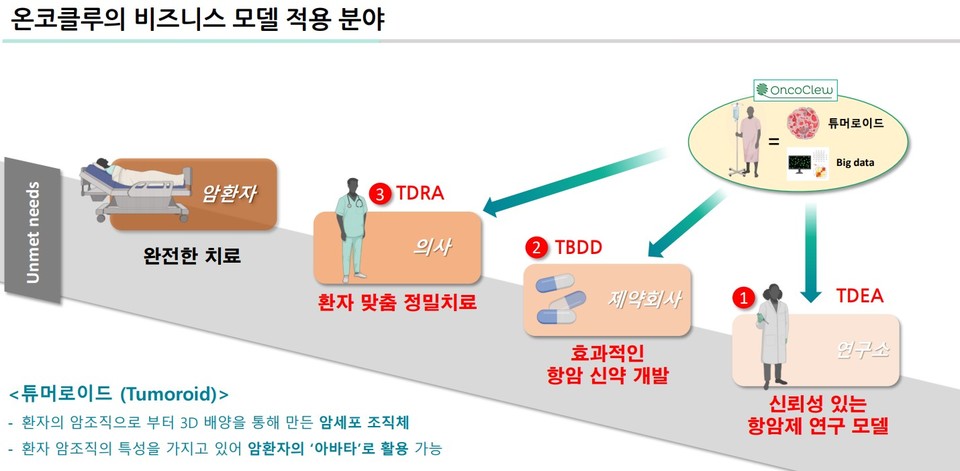 온코클루의 비즈니스 모델 적용 분야

OncoClew

= 튜머로이드

Big data

Unmet needs

암환자

완전한 치료

3 TDRA

의사

환자 맞춤 정밀치료

2 TBDD

제약회사

효과적인 항암 신약 개발

1 TDEA

연구소

신뢰성 있는 항암제 연구 모델

<튜머로이드 (Tumoroid)>

- 환자의 암조직으로 부터 3D 배양을 통해 만든 암세포 조직체

- 환자 암조직의 특성을 가지고 있어 암환자의 '아바타'로 활용 가능